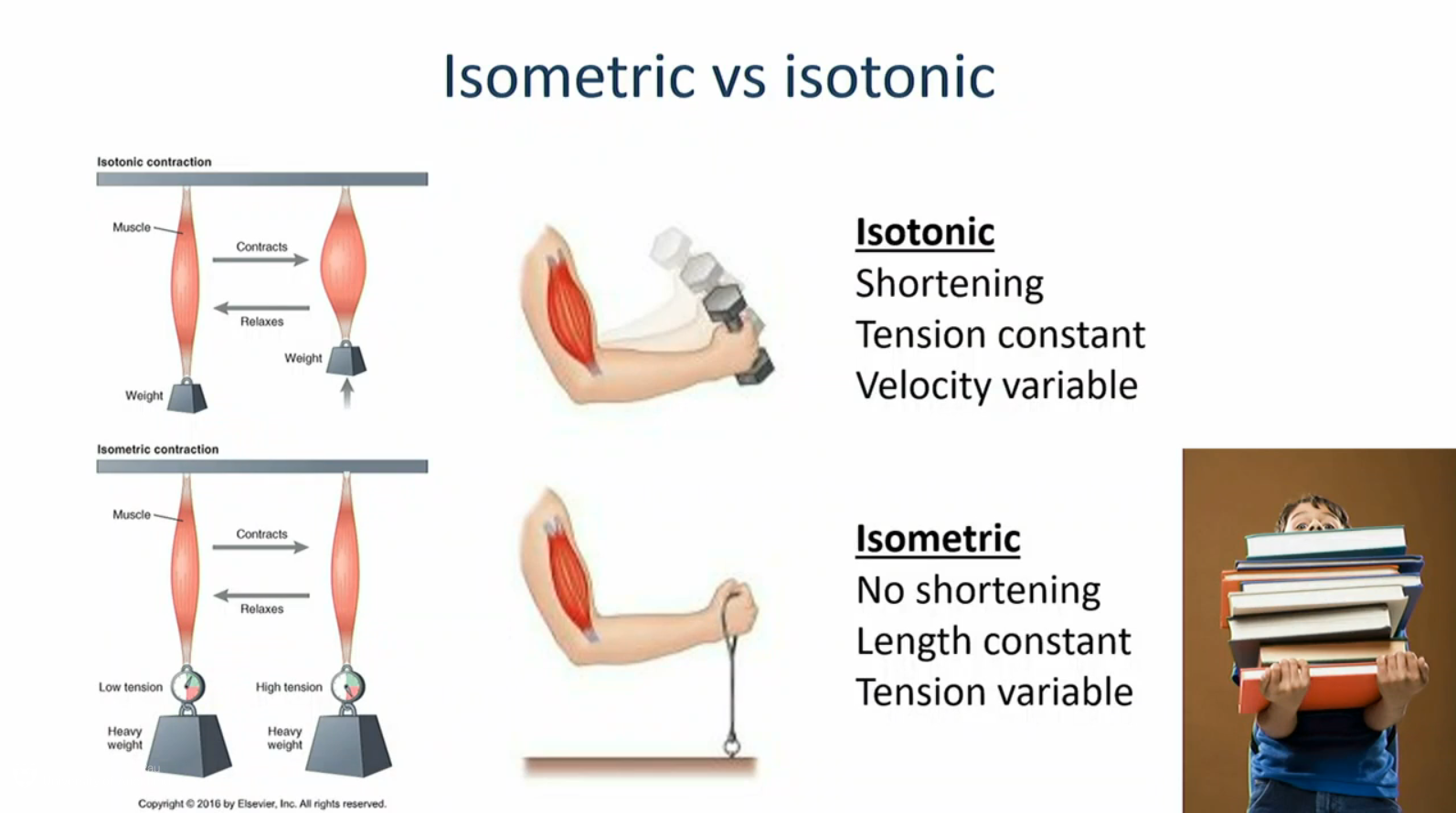 Isometric vs isotonic

Isotonic contraction

Muscle

Contracts

Relaxes

Weight

Weight

Isometric contraction

Muscle

Contracts

Relaxes

Low tension

High tension

Heavy weight

Heavy weight

Copyright © 2016 by Elsevier, Inc. All rights reserved.

Isotonic
Shortening
Tension constant
Velocity variable

Isometric
No shortening
Length constant
Tension variable